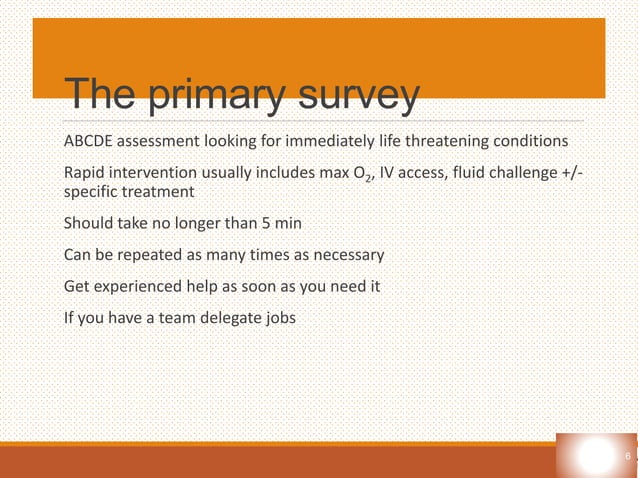 The primary survey

ABCDE assessment looking for immediately life threatening conditions

Rapid intervention usually includes max $O_2$, IV access, fluid challenge +/- specific treatment

Should take no longer than 5 min

Can be repeated as many times as necessary

Get experienced help as soon as you need it

If you have a team delegate jobs

6